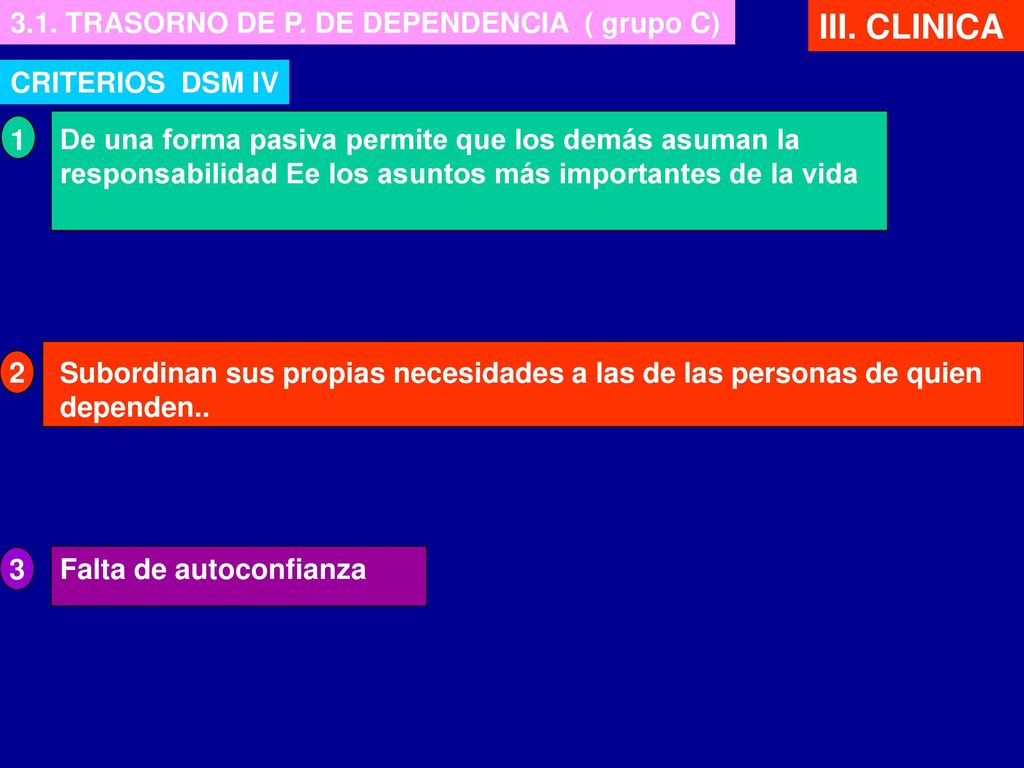 3.1. TRASORNO DE P. DE DEPENDENCIA ( grupo C)

III. CLINICA

CRITERIOS DSM IV

1

De una forma pasiva permite que los demás asuman la responsabilidad Ee los asuntos más importantes de la vida

2

Subordinan sus propias necesidades a las de las personas de quien dependen..

3

Falta de autoconfianza